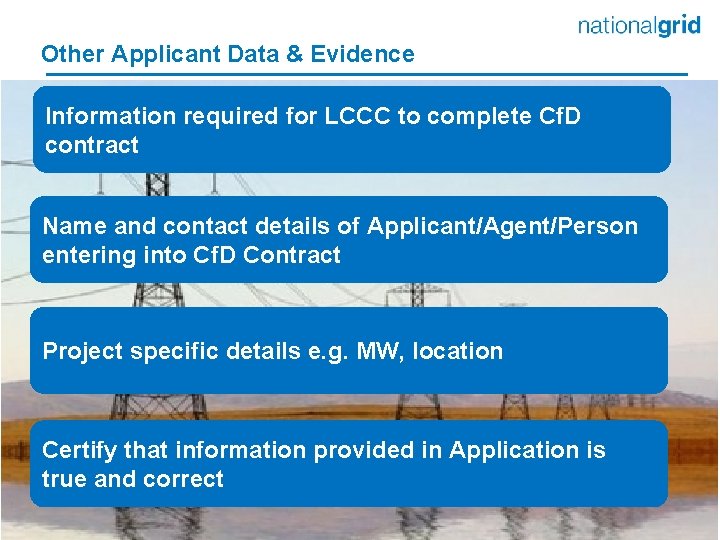 nationalgrid

Other Applicant Data & Evidence

Information required for LCCC to complete CfD contract

Name and contact details of Applicant/Agent/Person entering into CfD Contract

Project specific details e.g. MW, location

Certify that information provided in Application is true and correct